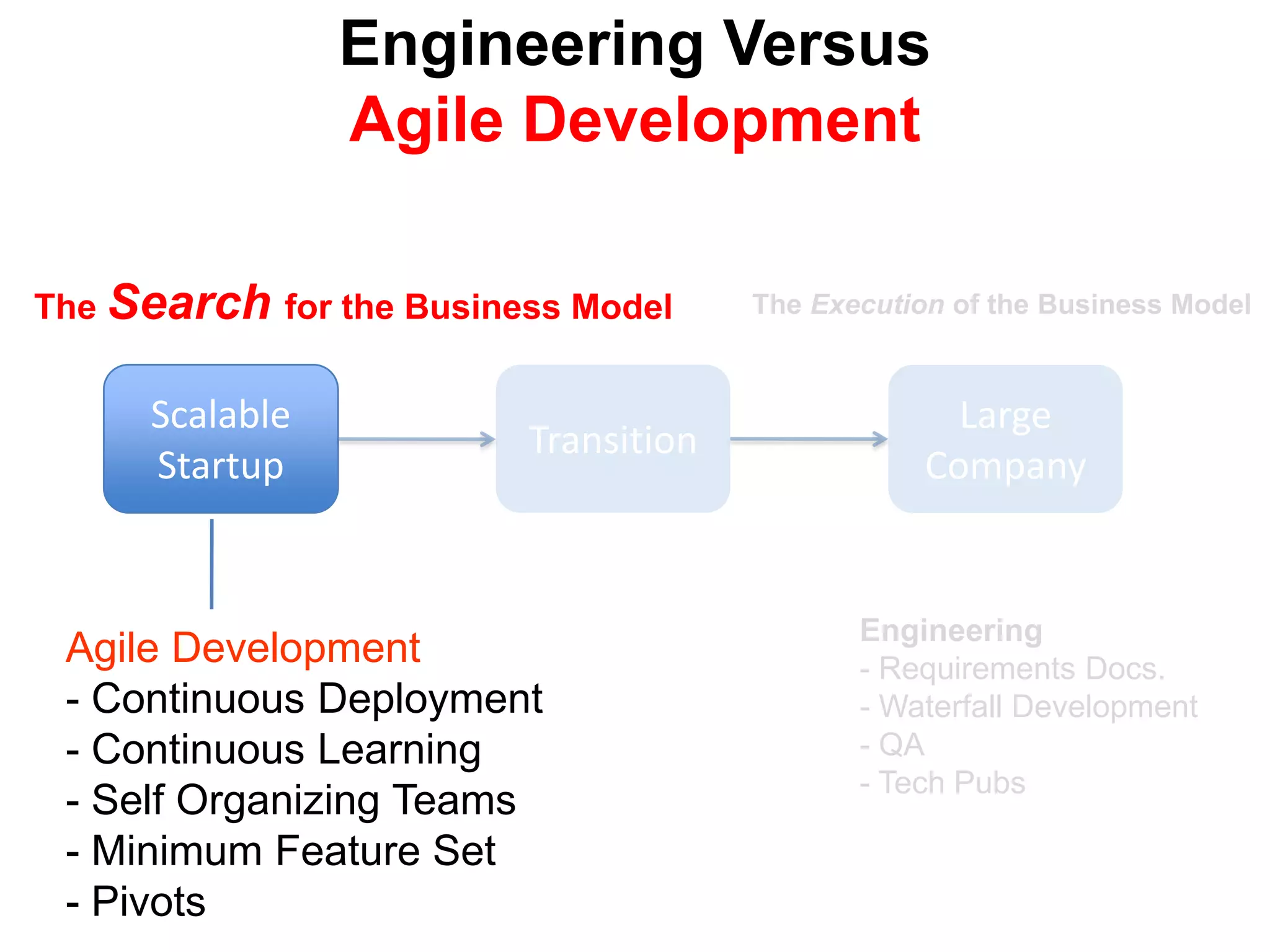 Engineering Versus
Agile Development

The Search for the Business Model

The Execution of the Business Model

Scalable Startup

Transition

Large Company

Agile Development
- Continuous Deployment
- Continuous Learning
- Self Organizing Teams
- Minimum Feature Set
- Pivots

Engineering
- Requirements Docs.
- Waterfall Development
- QA
- Tech Pubs